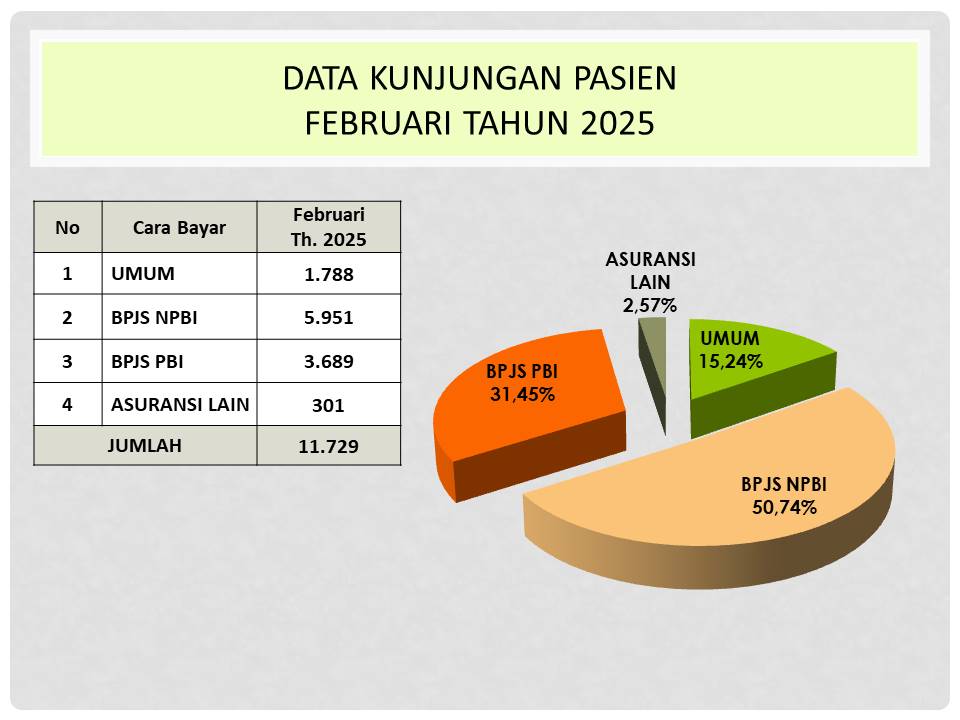 DATA KUNJUNGAN PASIEN
FEBRUARI TAHUN 2025

| No | Cara Bayar | Februari Th. 2025 |
|---|---|---|
| 1 | UMUM | 1.788 |
| 2 | BPJS NPBI | 5.951 |
| 3 | BPJS PBI | 3.689 |
| 4 | ASURANSI LAIN | 301 |
| JUMLAH | | 11.729 |

ASURANSI LAIN 2,57%
UMUM 15,24%
BPJS PBI 31,45%
BPJS NPBI 50,74%